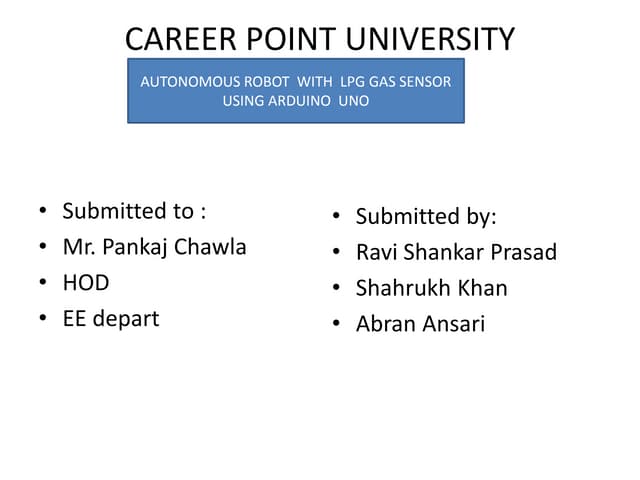 CAREER POINT UNIVERSITY

AUTONOMOUS ROBOT WITH LPG GAS SENSOR USING ARDUINO UNO

• Submitted to :
• Mr. Pankaj Chawla
• HOD
• EE depart

• Submitted by:
• Ravi Shankar Prasad
• Shahrukh Khan
• Abran Ansari